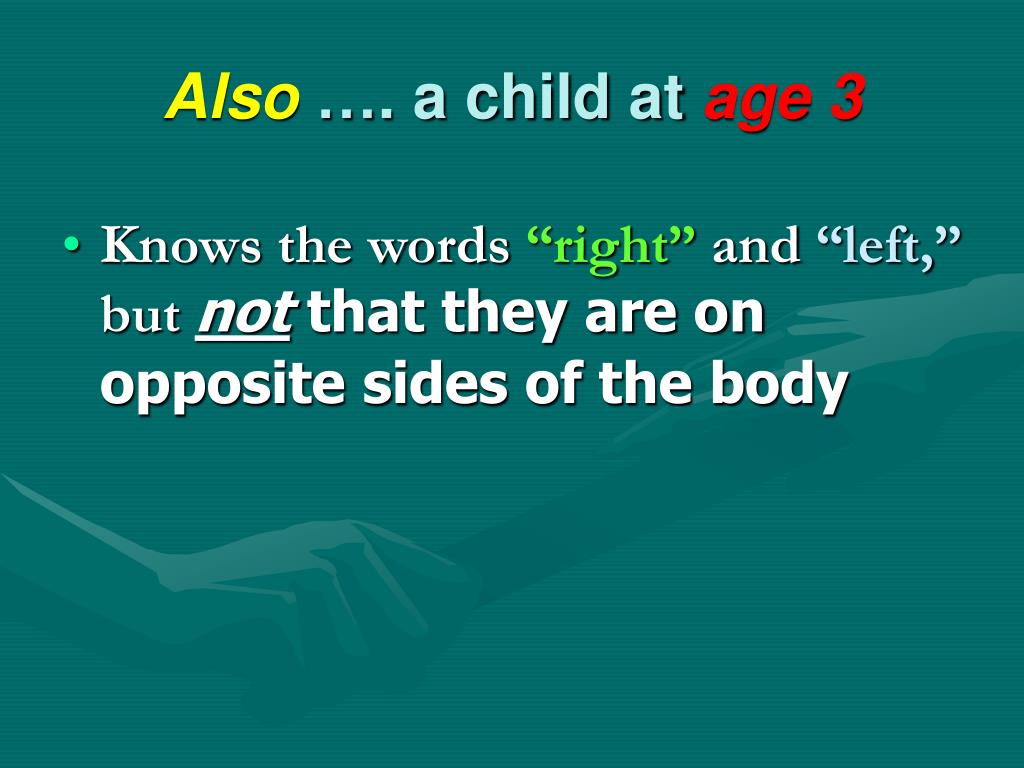 Also …. a child at age 3

• Knows the words “right” and “left,” but not that they are on opposite sides of the body